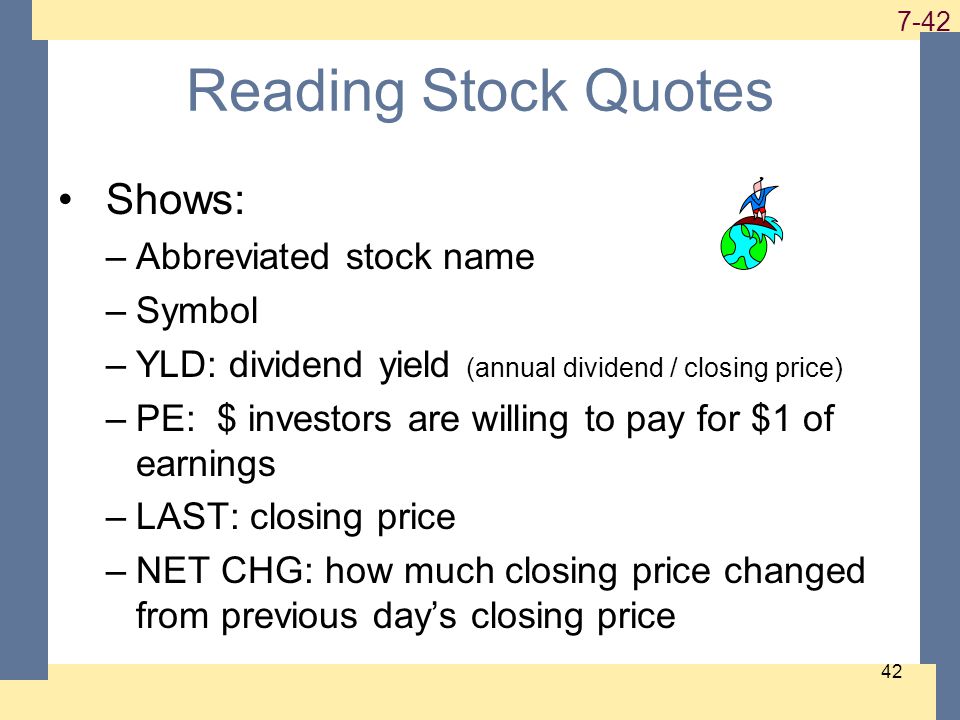 7-42

Reading Stock Quotes

• Shows:
– Abbreviated stock name
– Symbol
– YLD: dividend yield (annual dividend / closing price)
– PE: \$ investors are willing to pay for \$1 of earnings
– LAST: closing price
– NET CHG: how much closing price changed from previous day's closing price

42